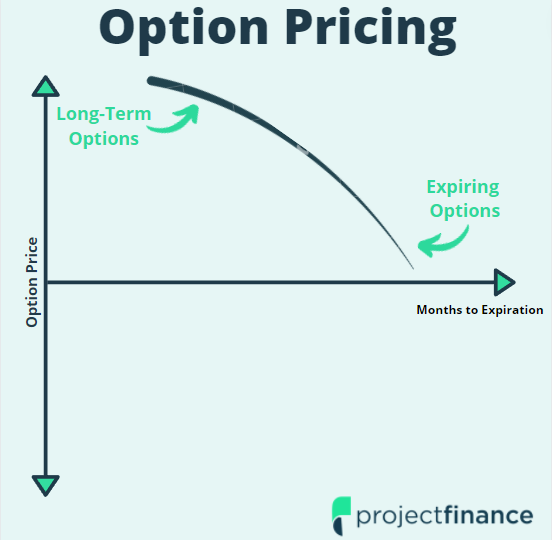 Option Pricing

Long-Term Options

Expiring Options

Option Price

Months to Expiration

projectfinance